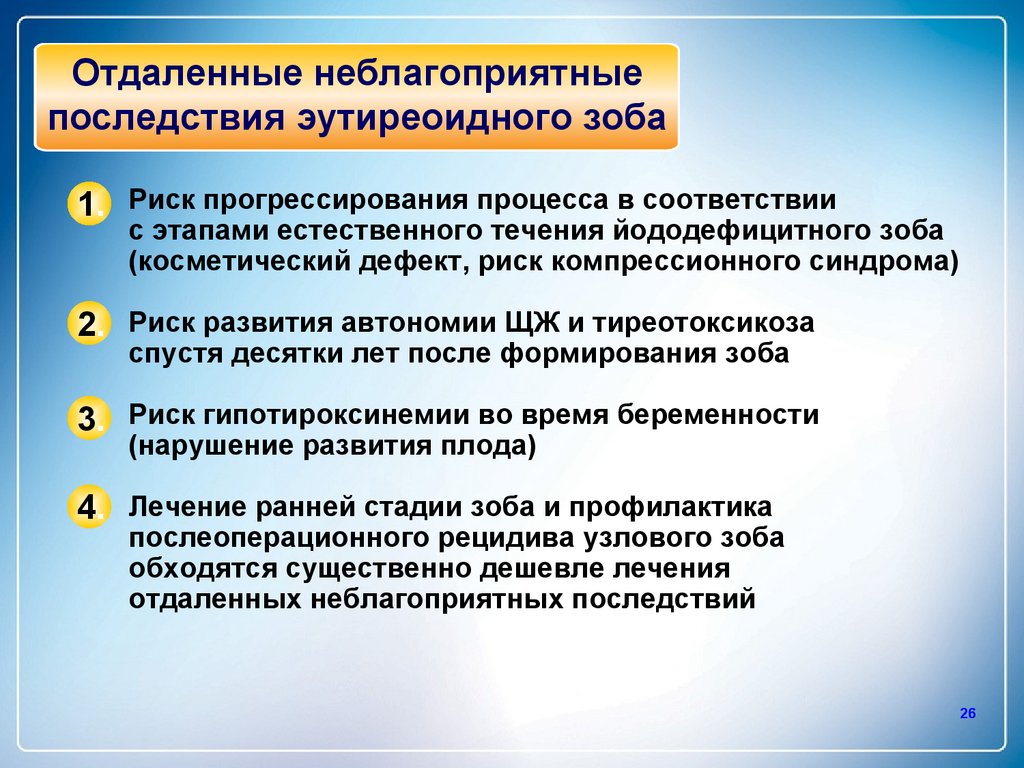 Отдаленные неблагоприятные последствия эутиреоидного зоба

1. Риск прогрессирования процесса в соответствии с этапами естественного течения йододефицитного зоба (косметический дефект, риск компрессионного синдрома)

2. Риск развития автономии ЩЖ и тиреотоксикоза спустя десятки лет после формирования зоба

3. Риск гипотироксинемии во время беременности (нарушение развития плода)

4. Лечение ранней стадии зоба и профилактика послеоперационного рецидива узлового зоба обходятся существенно дешевле лечения отдаленных неблагоприятных последствий

26